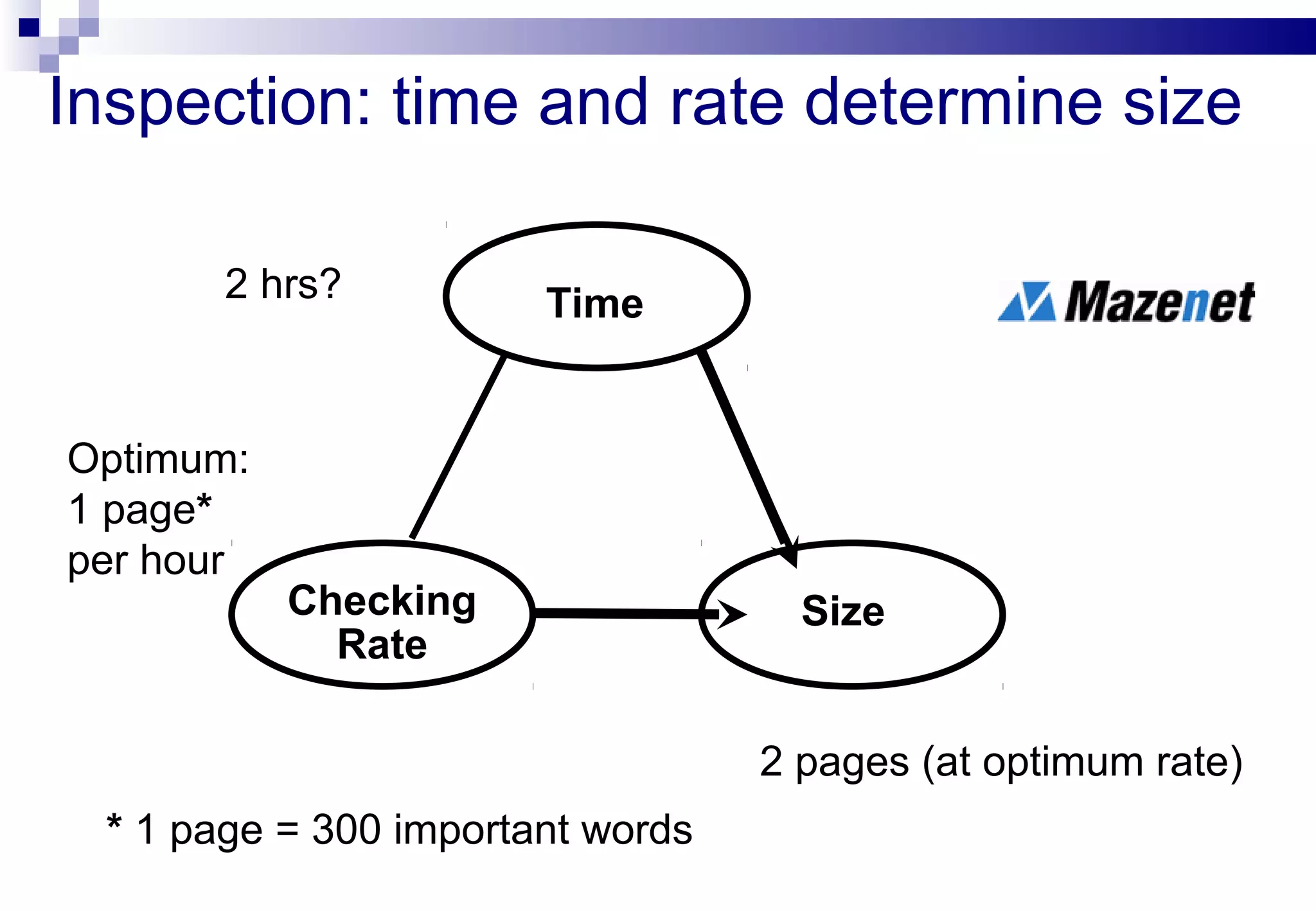 Inspection: time and rate determine size

2 hrs?

Time

Mazenet

Optimum:
1 page*
per hour

Checking Rate

Size

2 pages (at optimum rate)

* 1 page = 300 important words